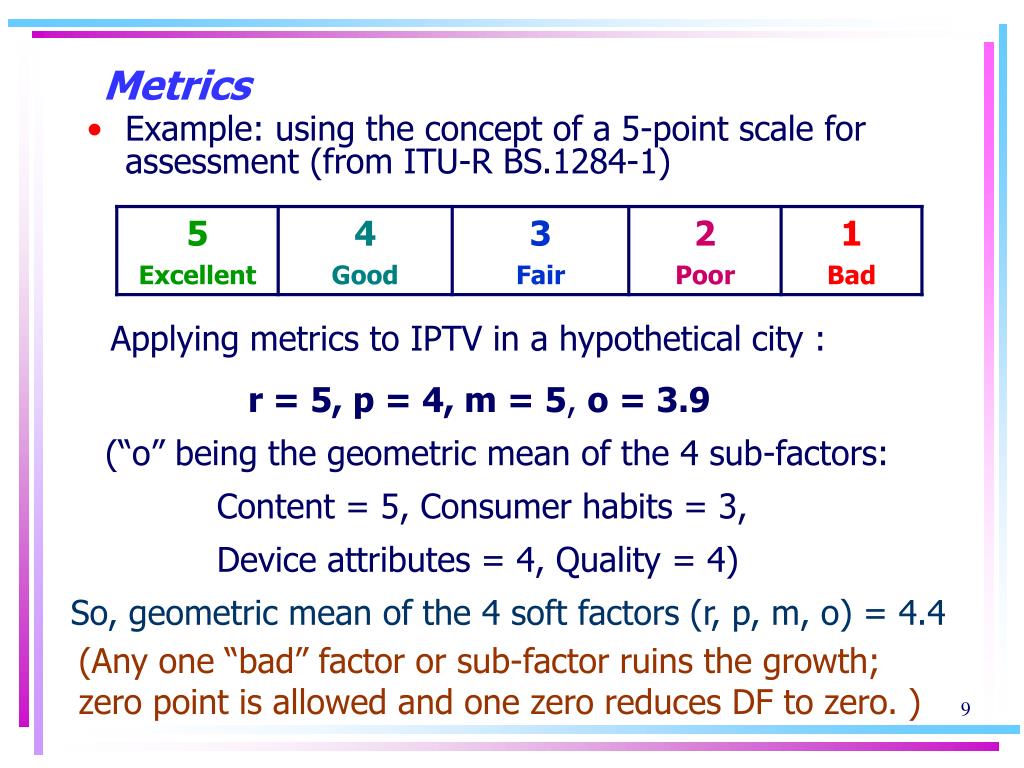 Metrics

• Example: using the concept of a 5-point scale for assessment (from ITU-R BS.1284-1)

| 5 Excellent | 4 Good | 3 Fair | 2 Poor | 1 Bad |
|---|---|---|---|---|

Applying metrics to IPTV in a hypothetical city :

r = 5, p = 4, m = 5, o = 3.9

(“o” being the geometric mean of the 4 sub-factors:

Content = 5, Consumer habits = 3,

Device attributes = 4, Quality = 4)

So, geometric mean of the 4 soft factors (r, p, m, o) = 4.4

(Any one “bad” factor or sub-factor ruins the growth; zero point is allowed and one zero reduces DF to zero. )

9